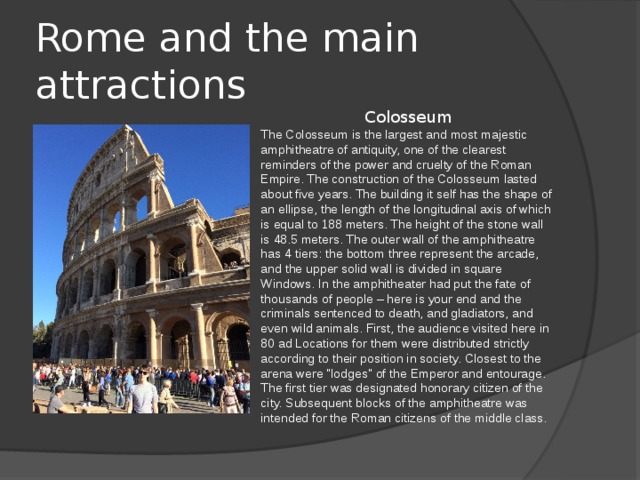 Rome and the main attractions

Colosseum

The Colosseum is the largest and most majestic amphitheatre of antiquity, one of the clearest reminders of the power and cruelty of the Roman Empire. The construction of the Colosseum lasted about five years. The building it self has the shape of an ellipse, the length of the longitudinal axis of which is equal to 188 meters. The height of the stone wall is 48.5 meters. The outer wall of the amphitheatre has 4 tiers: the bottom three represent the arcade, and the upper solid wall is divided in square Windows. In the amphitheater had put the fate of thousands of people – here is your end and the criminals sentenced to death, and gladiators, and even wild animals. First, the audience visited here in 80 ad Locations for them were distributed strictly according to their position in society. Closest to the arena were "lodges" of the Emperor and entourage. The first tier was designated honorary citizen of the city. Subsequent blocks of the amphitheatre was intended for the Roman citizens of the middle class.